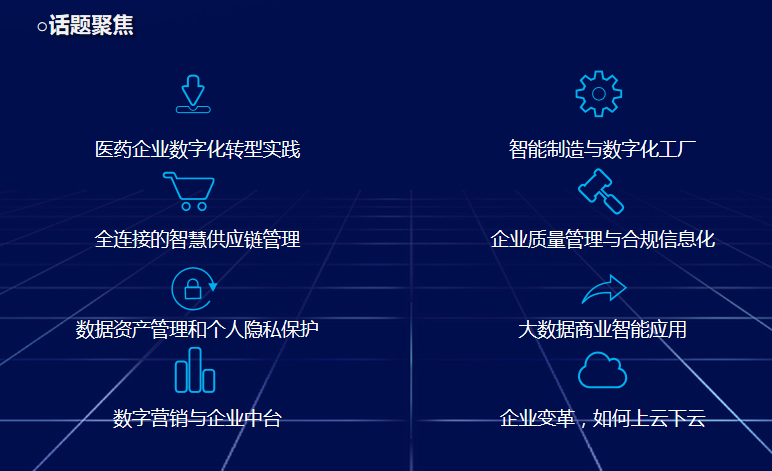 ○话题聚焦

医药企业数字化转型实践

全连接的智慧供应链管理

数据资产管理和个人隐私保护

数字营销与企业中台

智能制造与数字化工厂

企业质量管理与合规信息化

大数据商业智能应用

企业变革，如何上云下云